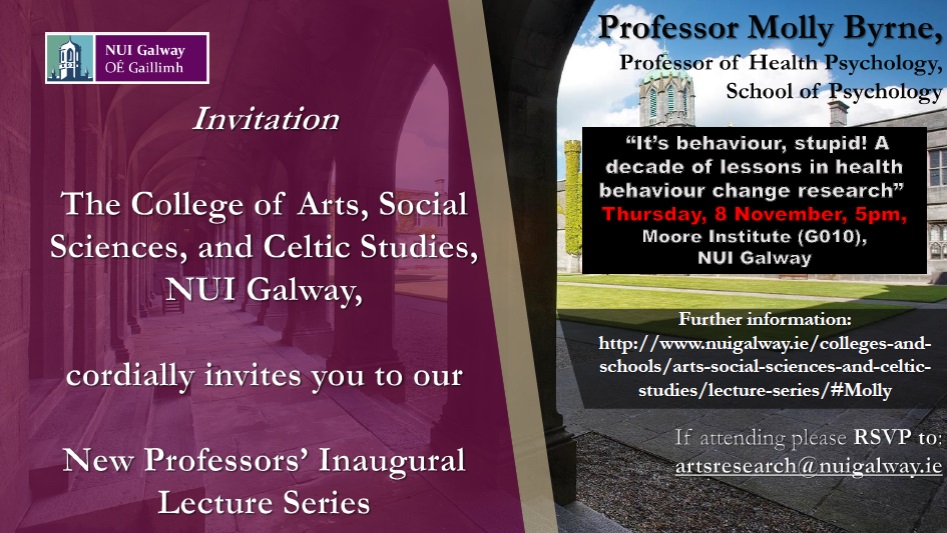 NUI Galway
OÉ Gaillimh

Invitation

The College of Arts, Social Sciences, and Celtic Studies, NUI Galway,

cordially invites you to our

New Professors' Inaugural Lecture Series

Professor Molly Byrne,

Professor of Health Psychology, School of Psychology

"It's behaviour, stupid! A decade of lessons in health behaviour change research"

Thursday, 8 November, 5pm,

Moore Institute (G010), NUI Galway

Further information:
http://www.nuigalway.ie/colleges-and-schools/arts-social-sciences-and-celtic-studies/lecture-series/#Molly

If attending please RSVP to: artsresearch@nuigalway.ie